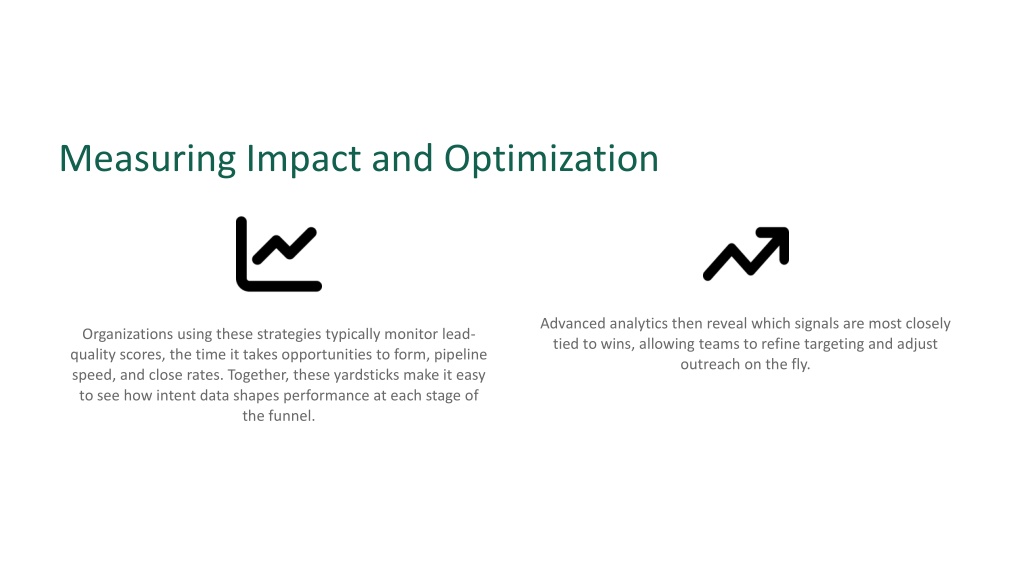 Measuring Impact and Optimization

Organizations using these strategies typically monitor lead-quality scores, the time it takes opportunities to form, pipeline speed, and close rates. Together, these yardsticks make it easy to see how intent data shapes performance at each stage of the funnel.

Advanced analytics then reveal which signals are most closely tied to wins, allowing teams to refine targeting and adjust outreach on the fly.